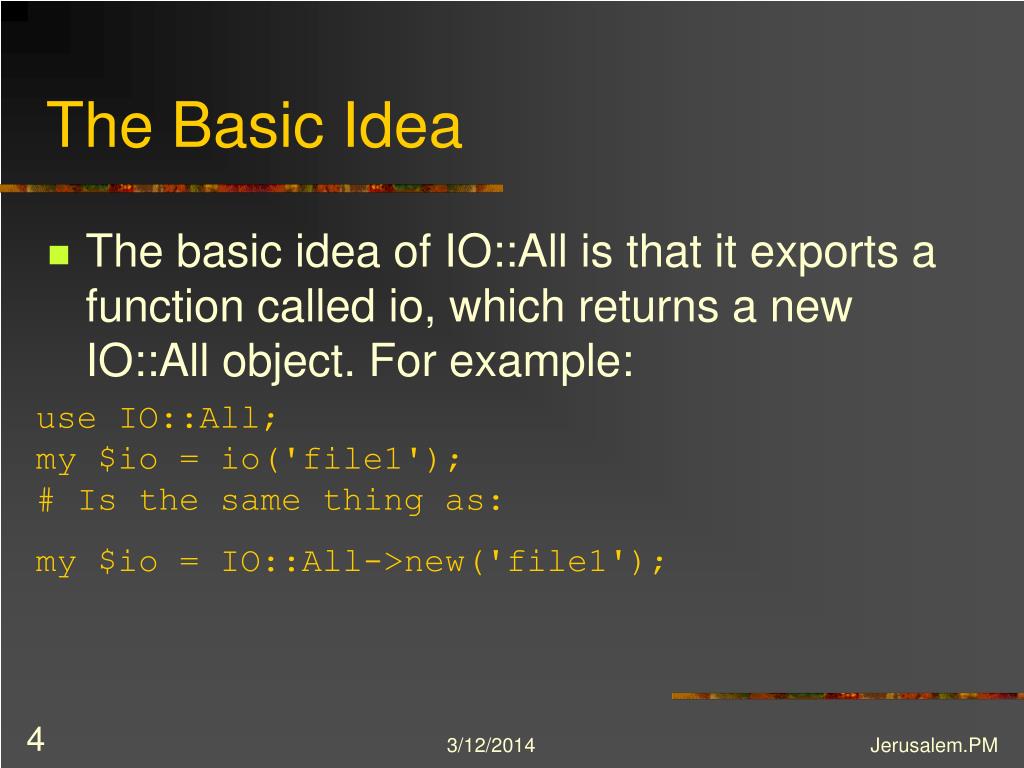 The Basic Idea

The basic idea of IO::All is that it exports a function called io, which returns a new IO::All object. For example:

use IO::All;
my $io = io('file1');
# Is the same thing as:

my $io = IO::All->new('file1');

4

3/12/2014

Jerusalem.PM